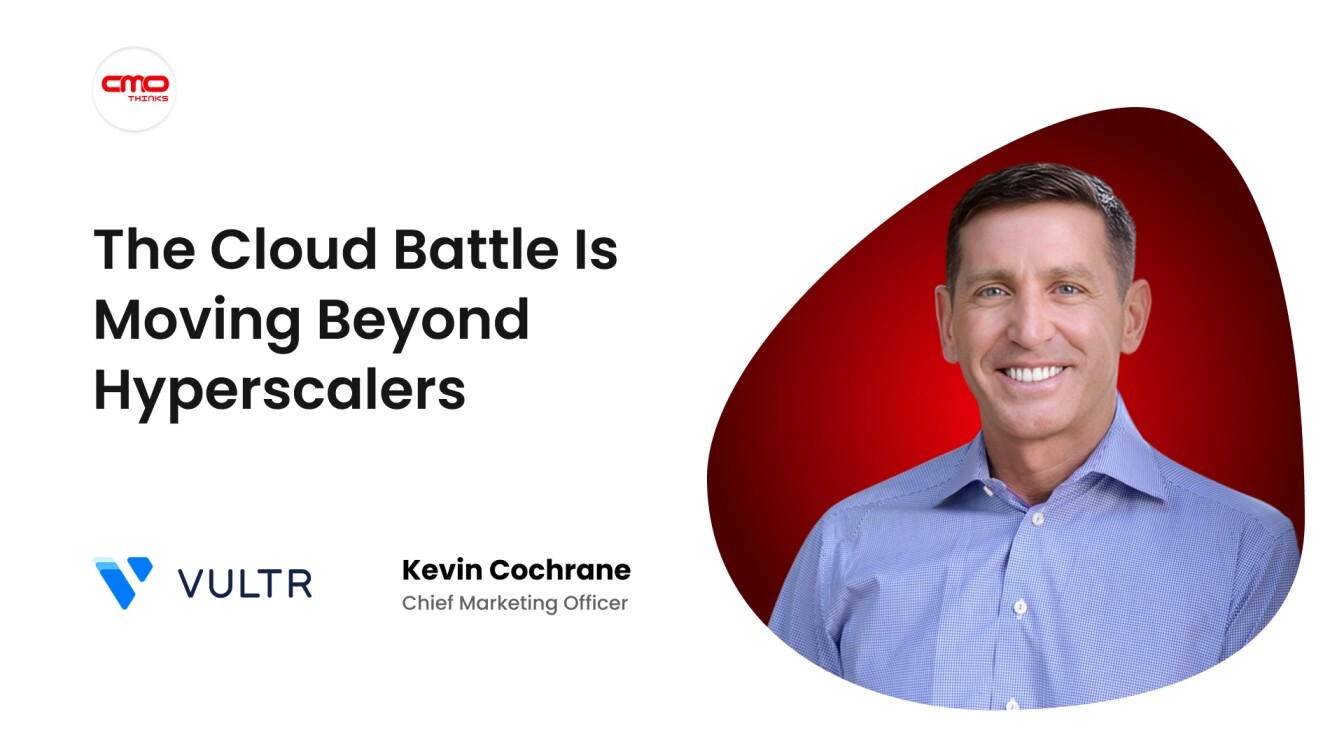 CMO THINKS

The Cloud Battle Is Moving Beyond Hyperscalers

VULTR

Kevin Cochrane
Chief Marketing Officer